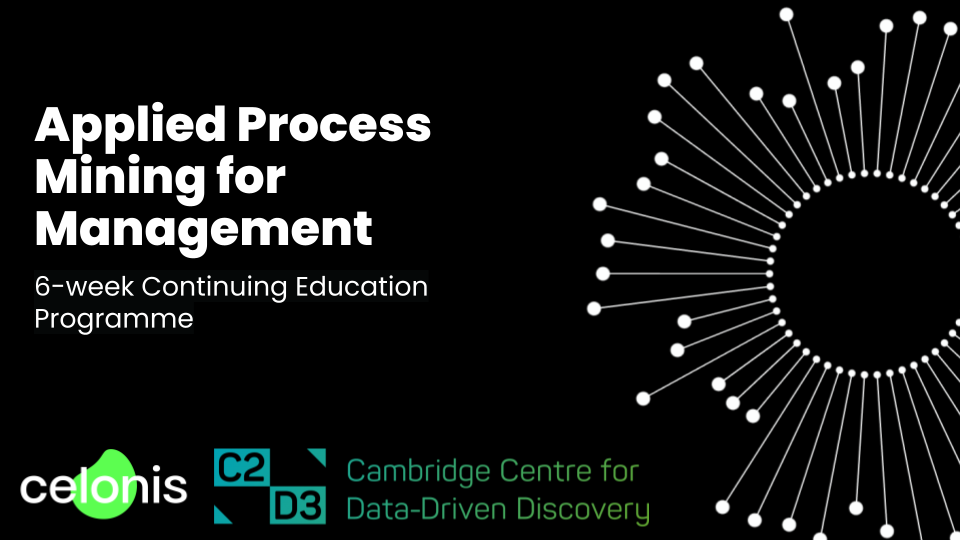 Applied Process Mining for Management

6-week Continuing Education Programme

celonis

C2 D3 Cambridge Centre for Data-Driven Discovery